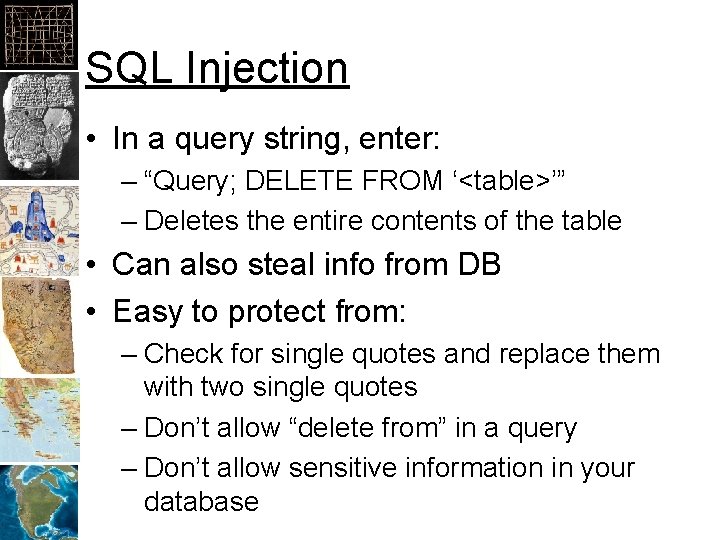 SQL Injection

• In a query string, enter:
– “Query; DELETE FROM ‘<table>’”
– Deletes the entire contents of the table
• Can also steal info from DB
• Easy to protect from:
– Check for single quotes and replace them with two single quotes
– Don’t allow “delete from” in a query
– Don’t allow sensitive information in your database